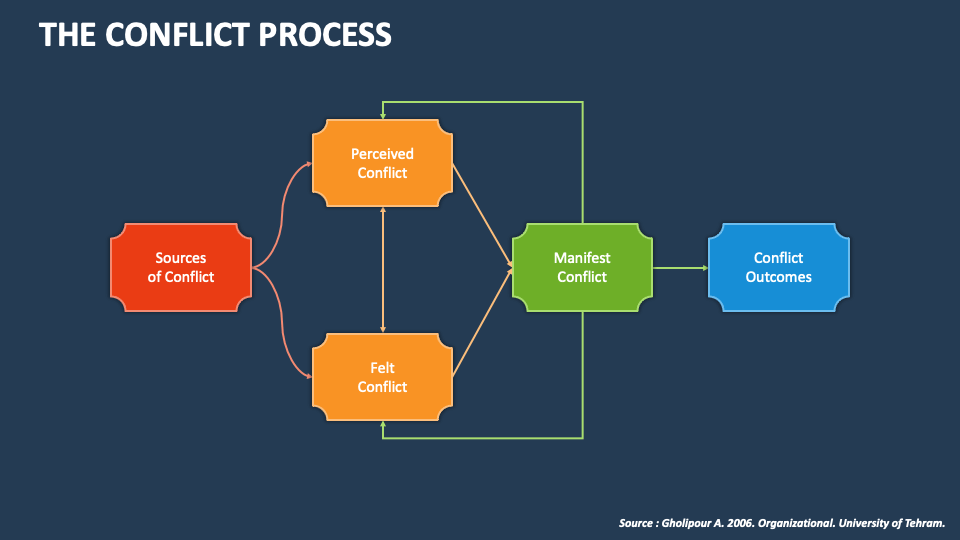 THE CONFLICT PROCESS

Sources of Conflict

Perceived Conflict

Felt Conflict

Manifest Conflict

Conflict Outcomes

Source : Gholipour A. 2006. Organizational. University of Tehram.